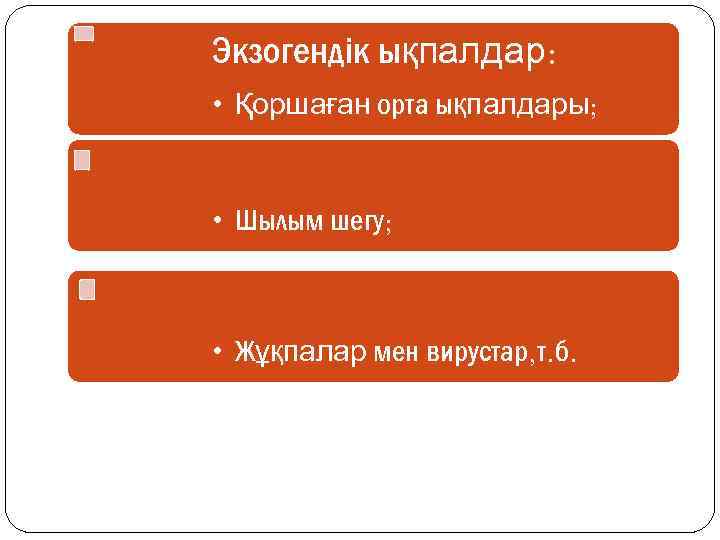 Экзогендік ықпалдар:

• Қоршаған орта ықпалдары;

• Шылым шегу;

• Жұқпалар мен вирустар,т.б.